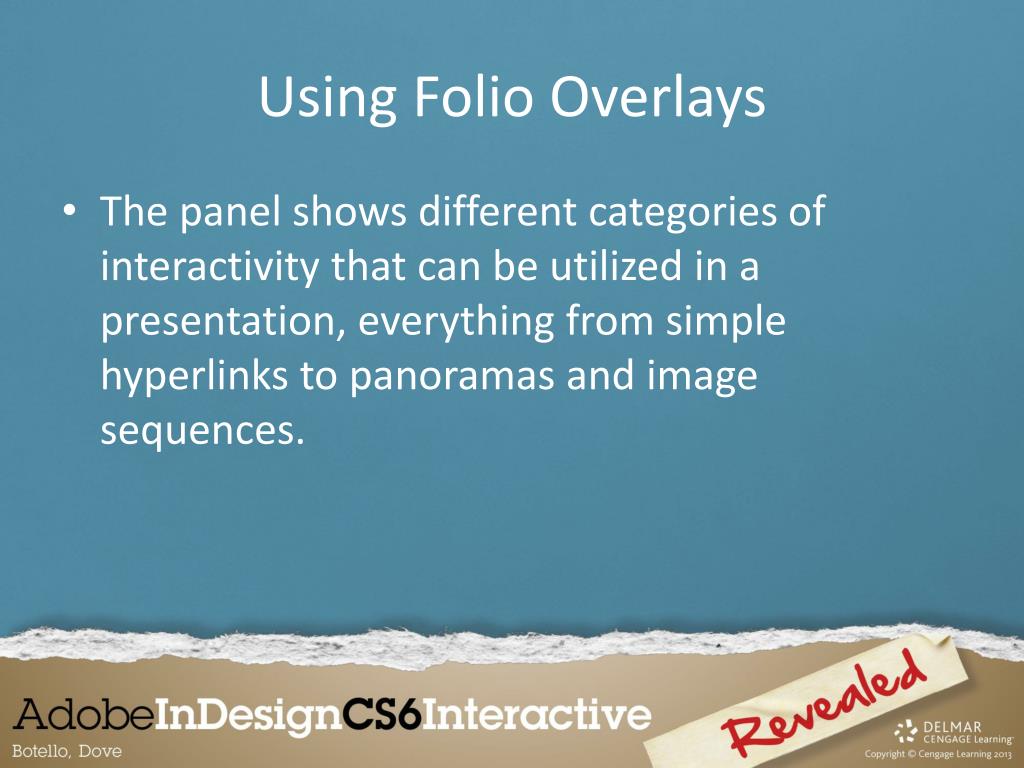 Using Folio Overlays

• The panel shows different categories of interactivity that can be utilized in a presentation, everything from simple hyperlinks to panoramas and image sequences.

AdobeInDesignCS6Interactive
Botello, Dove

Revealed

DELMAR CENGAGE Learning
Copyright © Cengage Learning 2013